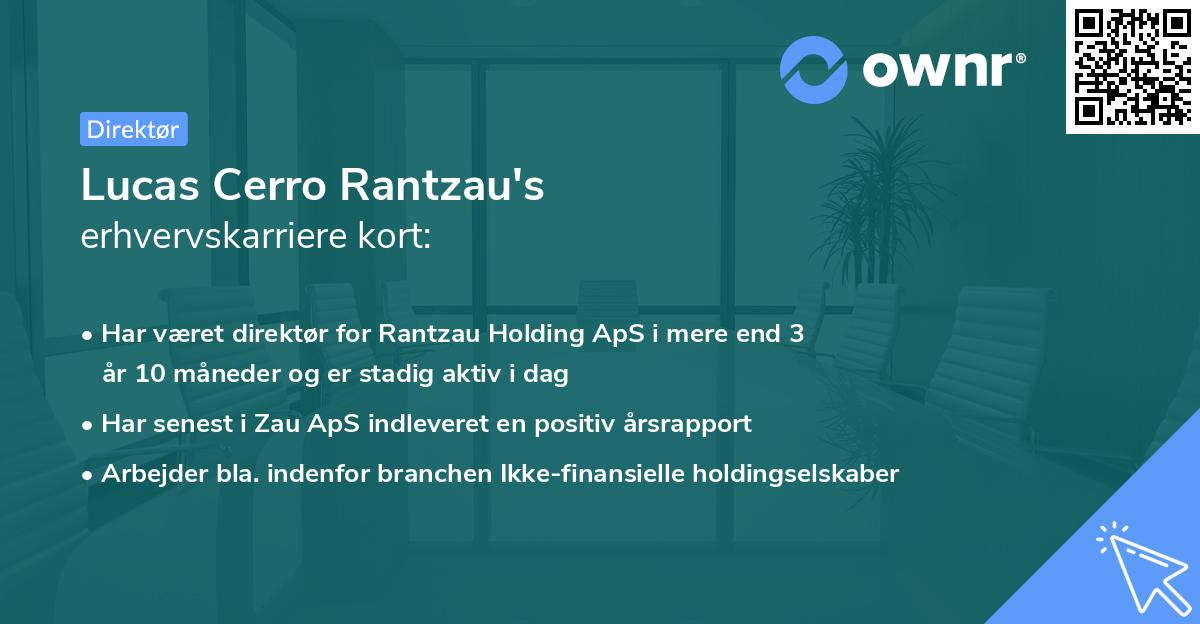 ownr®

Direktør

Lucas Cerro Rantzau's
erhvervskarriere kort:

• Har været direktør for Rantzau Holding ApS i mere end 3 år 10 måneder og er stadig aktiv i dag
• Har senest i Zau ApS indleveret en positiv årsrapport
• Arbejder bla. indenfor branchen Ikke-finansielle holdingselskaber